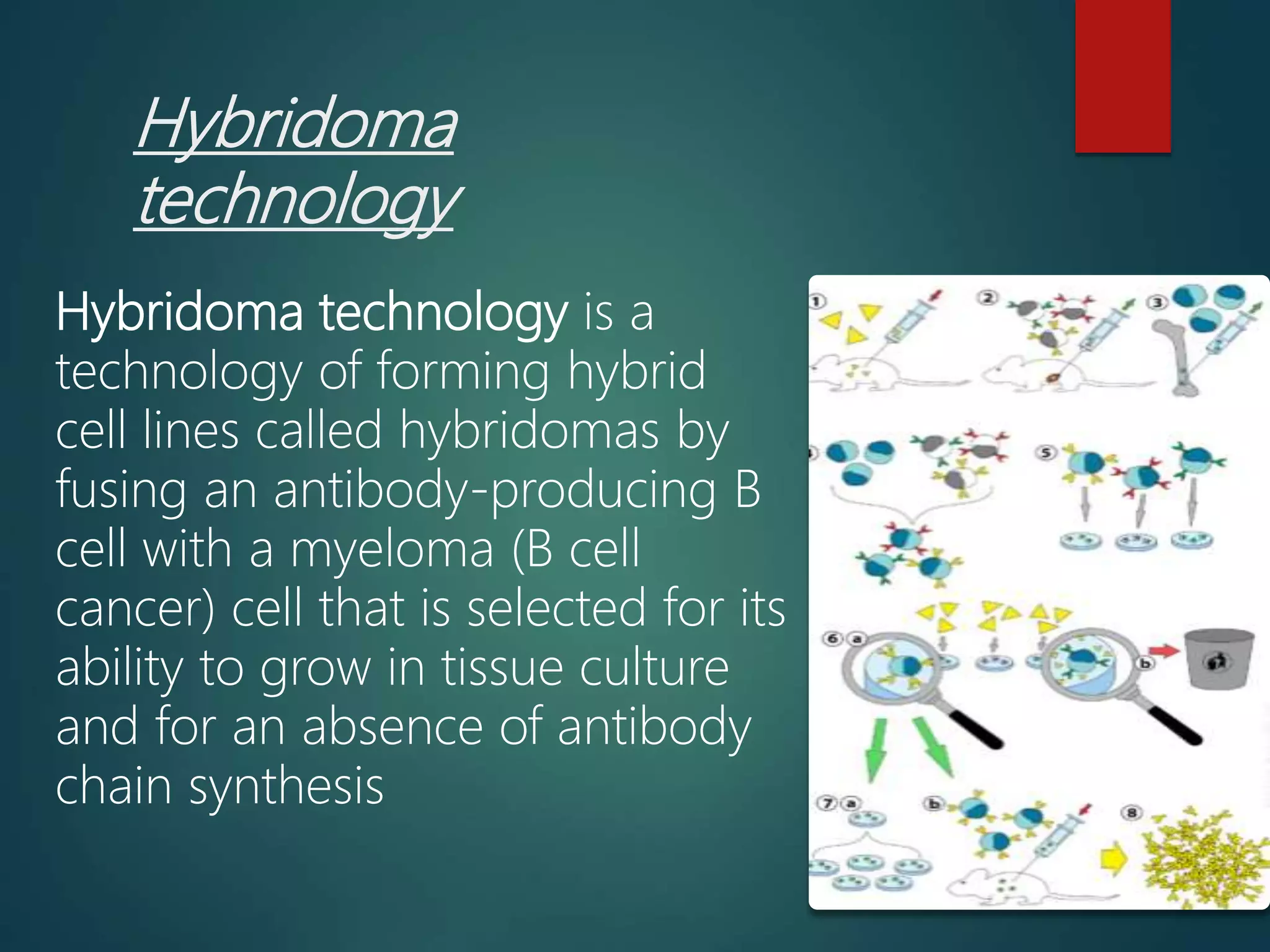 Hybridoma technology

Hybridoma technology is a technology of forming hybrid cell lines called hybridomas by fusing an antibody-producing B cell with a myeloma (B cell cancer) cell that is selected for its ability to grow in tissue culture and for an absence of antibody chain synthesis

1 2 3
5
6 a b
7 a b 8